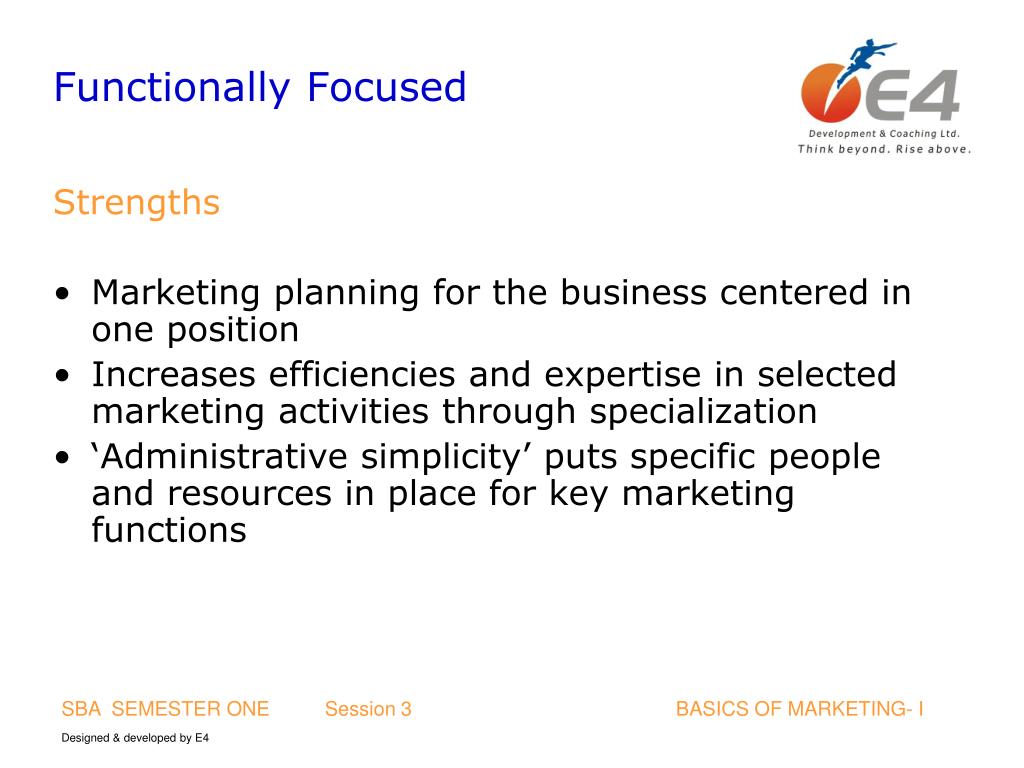 Functionally Focused

E4
Development & Coaching Ltd.
Think beyond. Rise above.

Strengths

• Marketing planning for the business centered in one position
• Increases efficiencies and expertise in selected marketing activities through specialization
• ‘Administrative simplicity’ puts specific people and resources in place for key marketing functions

SBA SEMESTER ONE Session 3 BASICS OF MARKETING- I

Designed & developed by E4